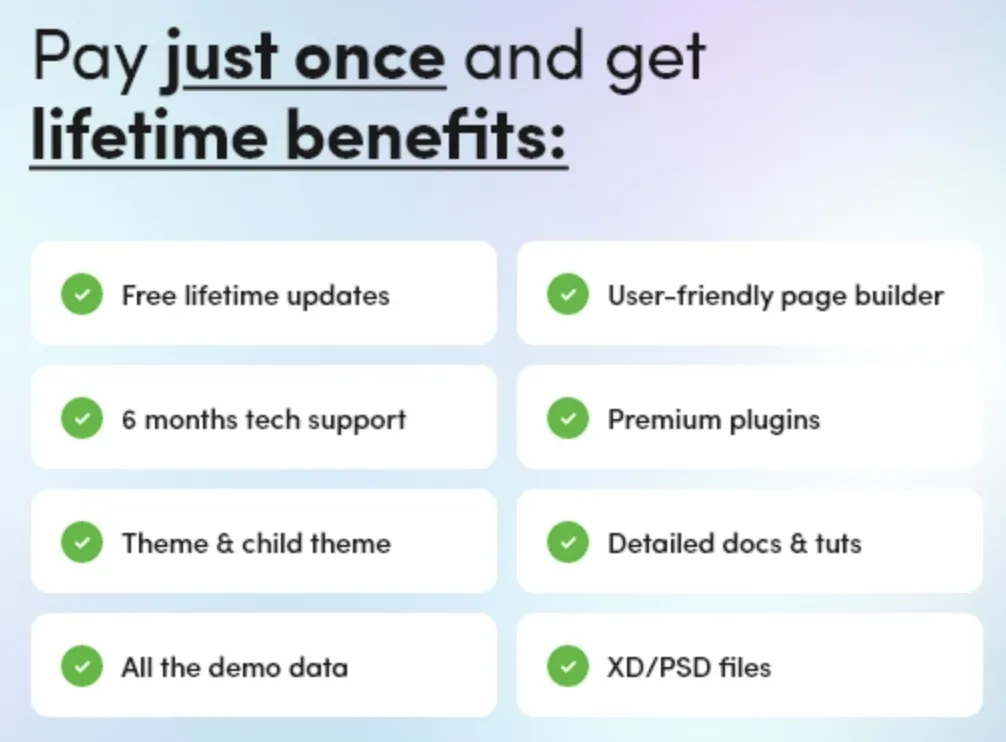 Pay just once and get lifetime benefits:

Free lifetime updates

6 months tech support

Theme & child theme

All the demo data

User-friendly page builder

Premium plugins

Detailed docs & tuts

XD/PSD files